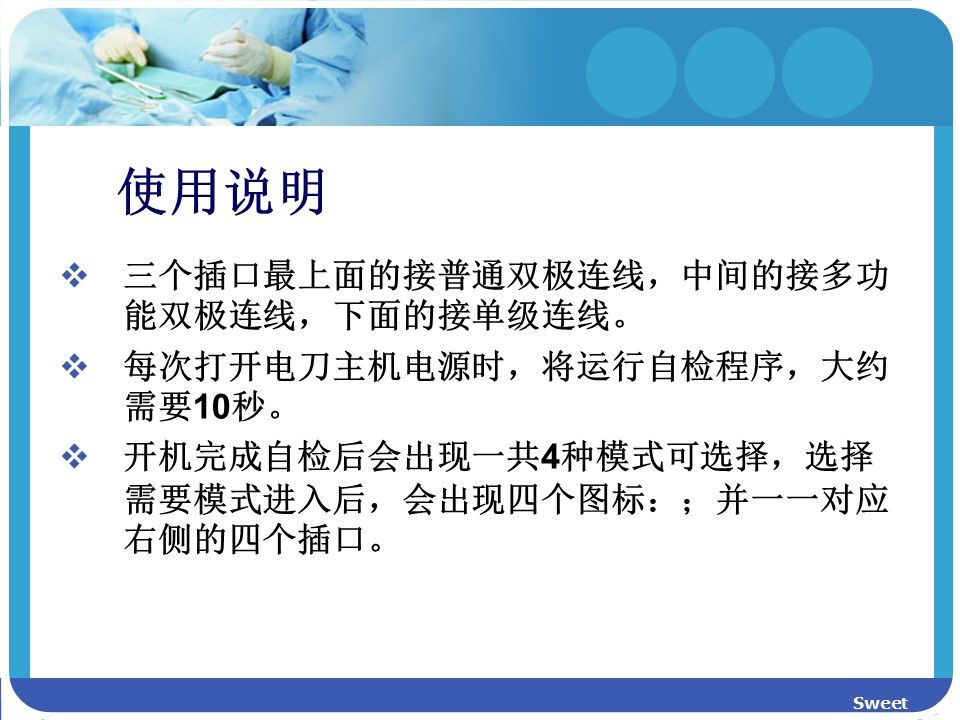 使用说明

❖ 三个插口最上面的接普通双极连线，中间的接多功能双极连线，下面的接单级连线。

❖ 每次打开电刀主机电源时，将运行自检程序，大约需要10秒。

❖ 开机完成自检后会出现一共4种模式可选择，选择需要模式进入后，会出现四个图标：；并一一对应右侧的四个插口。

Sweet